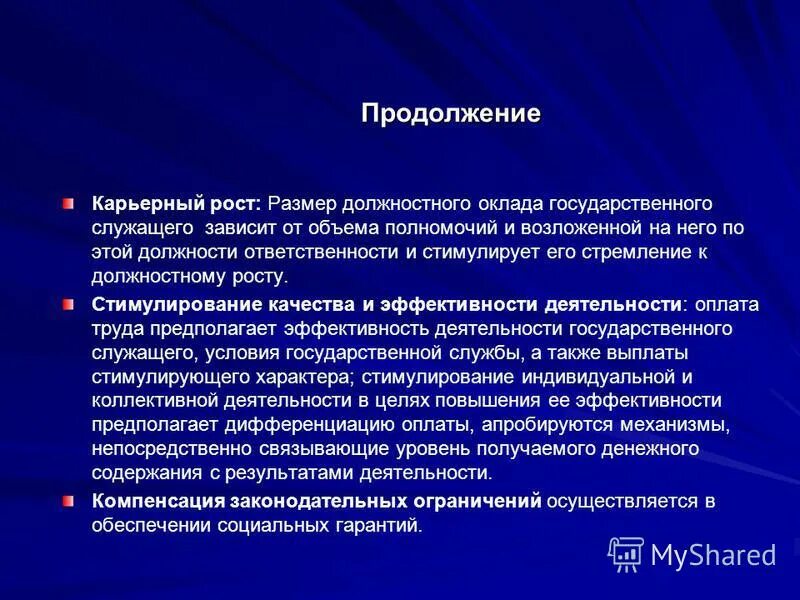 Продолжение

Карьерный рост: Размер должностного оклада государственного служащего  зависит от объема полномочий и возложенной на него по этой должности ответственности и стимулирует его стремление к должностному росту.

Стимулирование качества и эффективности деятельности: оплата труда предполагает эффективность деятельности государственного служащего, условия государственной службы, а также выплаты стимулирующего характера; стимулирование индивидуальной и коллективной деятельности в целях повышения ее эффективности предполагает дифференциацию оплаты, апробируются механизмы, непосредственно связывающие уровень получаемого денежного содержания с результатами деятельности.

Компенсация законодательных ограничений осуществляется в обеспечении социальных гарантий.

MyShared